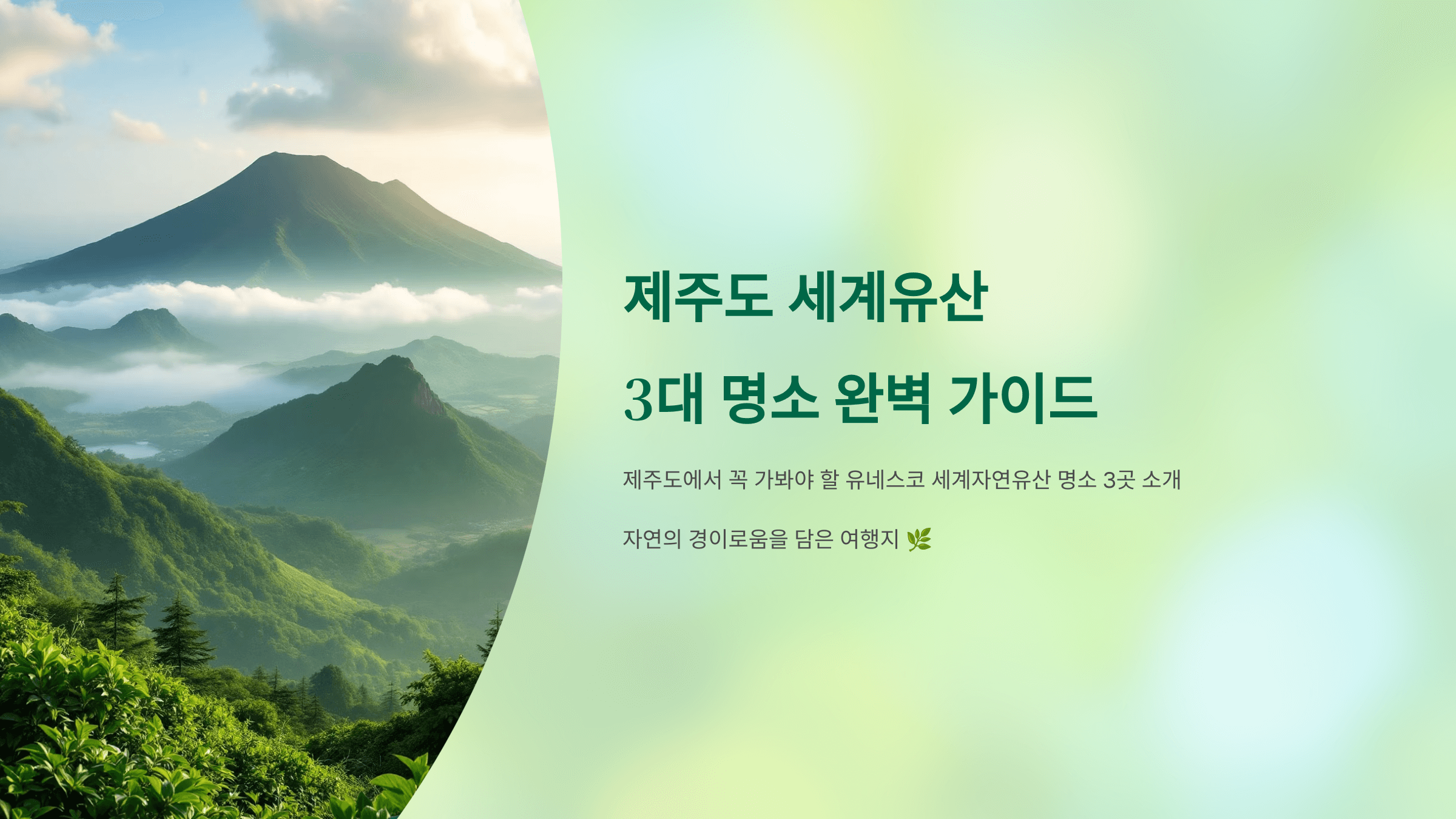 제주도 세계유산

3대 명소 완벽 가이드

제주도에서 꼭 가봐야 할 유네스코 세계자연유산 명소 3곳 소개

자연의 경이로움을 담은 여행지 🌿